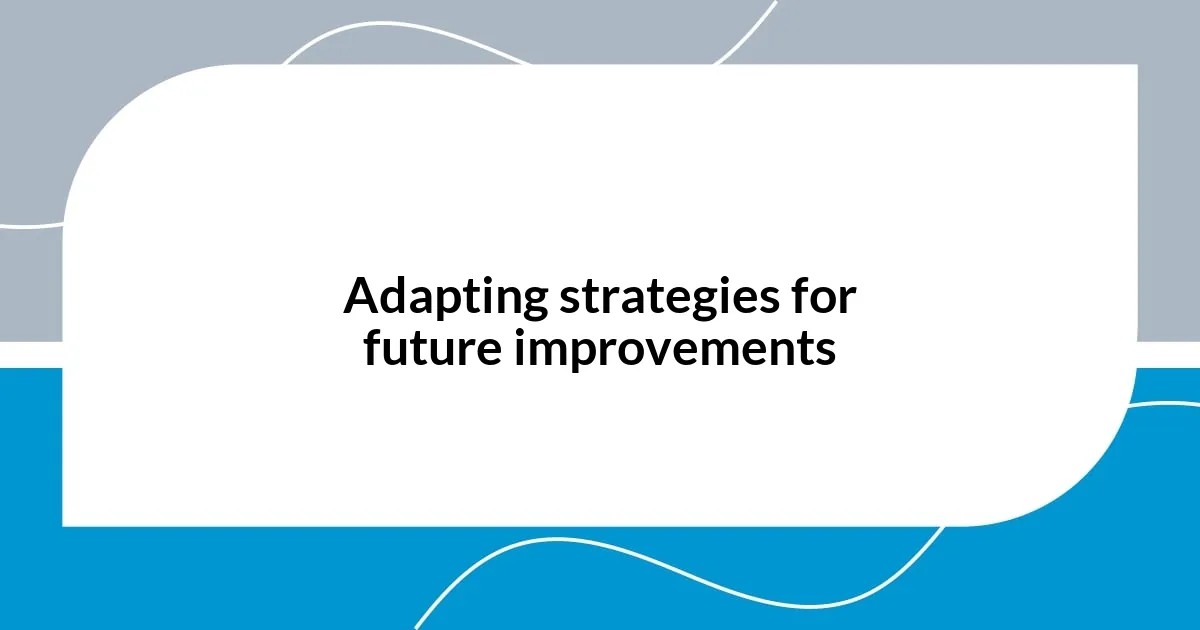 Adapting strategies for future improvements